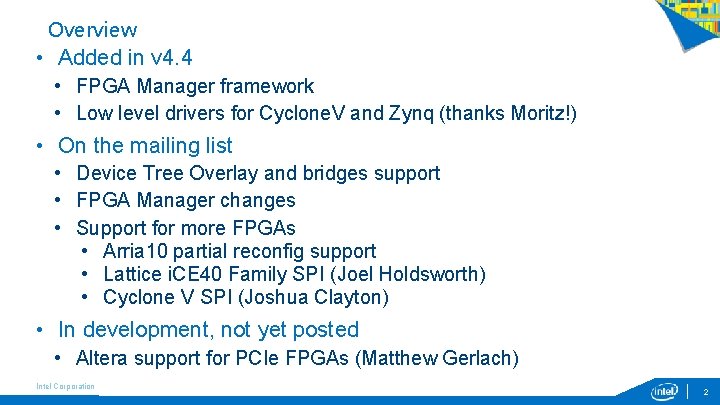 Overview

• Added in v4.4
  • FPGA Manager framework
  • Low level drivers for CycloneV and Zynq (thanks Moritz!)
• On the mailing list
  • Device Tree Overlay and bridges support
  • FPGA Manager changes
  • Support for more FPGAs
    • Arria10 partial reconfig support
    • Lattice iCE40 Family SPI (Joel Holdsworth)
    • Cyclone V SPI (Joshua Clayton)
• In development, not yet posted
  • Altera support for PCIe FPGAs (Matthew Gerlach)

Intel Corporation

intel

2